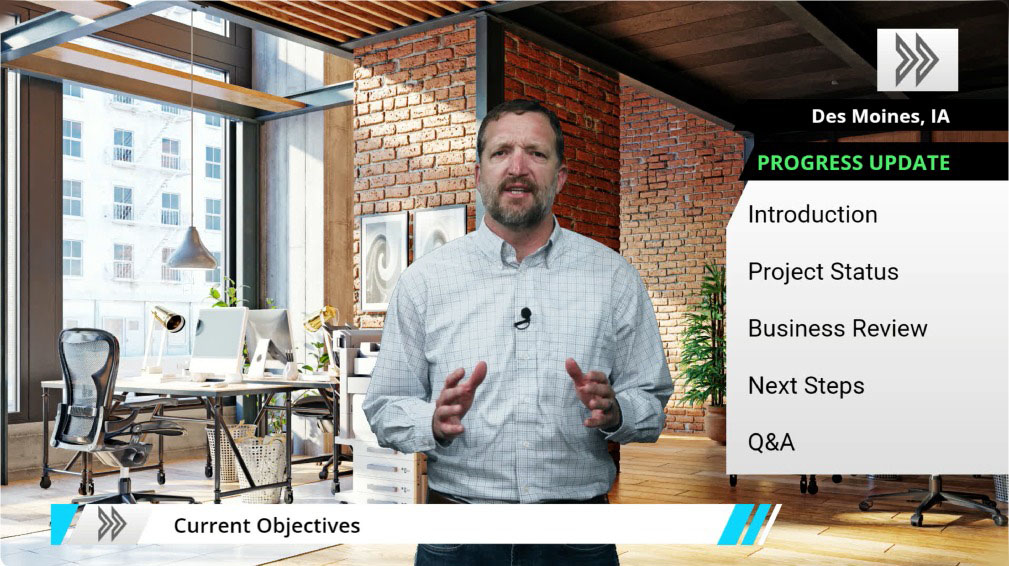 Des Moines, IA

PROGRESS UPDATE

Introduction

Project Status

Business Review

Next Steps

Q&A

Current Objectives